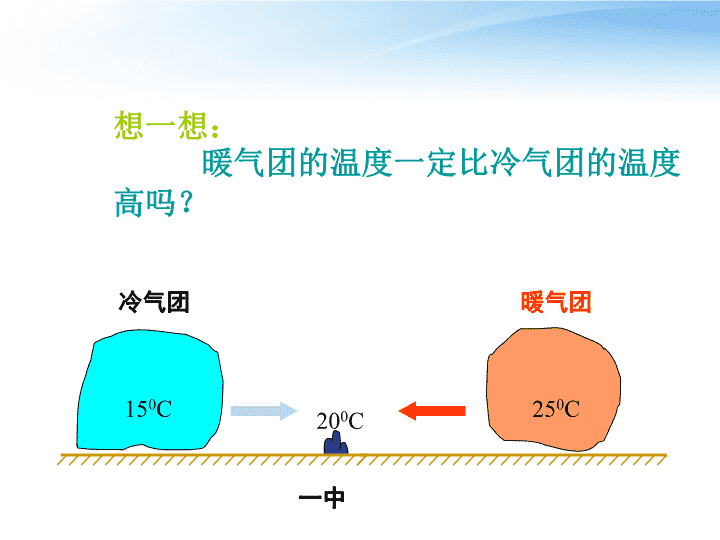 想一想：

暖气团的温度一定比冷气团的温度高吗？

冷气团

暖气团

$15^0C$

$20^0C$

$25^0C$

一中